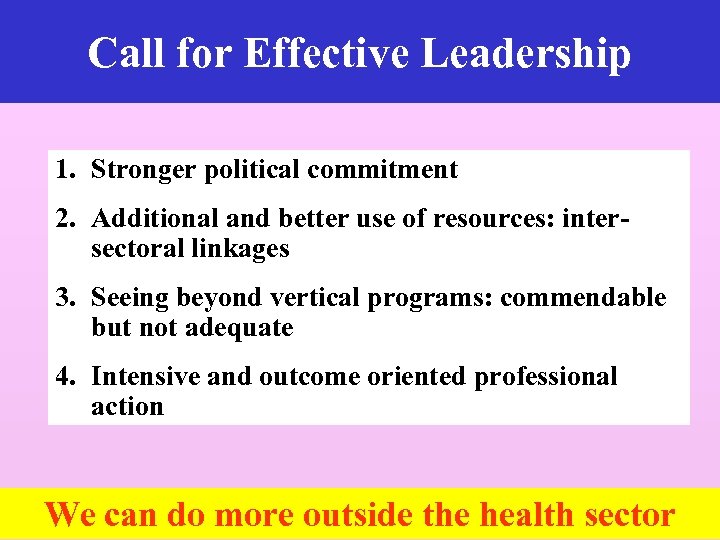 Call for Effective Leadership

1. Stronger political commitment

2. Additional and better use of resources: inter-sectoral linkages

3. Seeing beyond vertical programs: commendable but not adequate

4. Intensive and outcome oriented professional action

We can do more outside the health sector